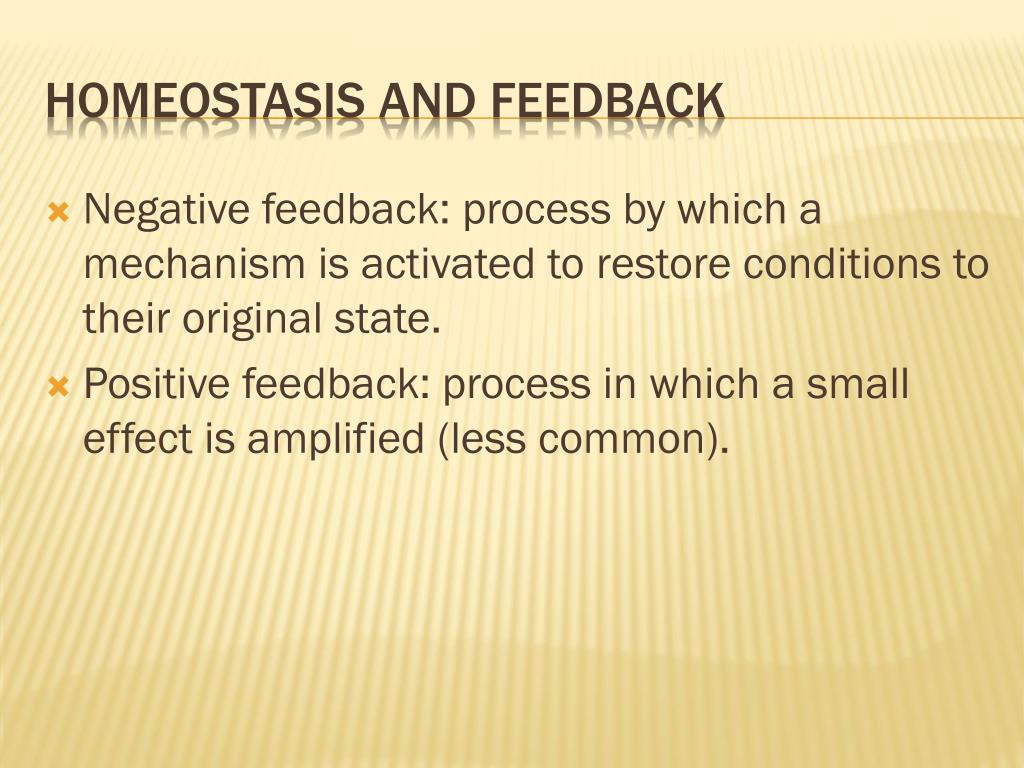 HOMEOSTASIS AND FEEDBACK

Negative feedback: process by which a mechanism is activated to restore conditions to their original state.

Positive feedback: process in which a small effect is amplified (less common).